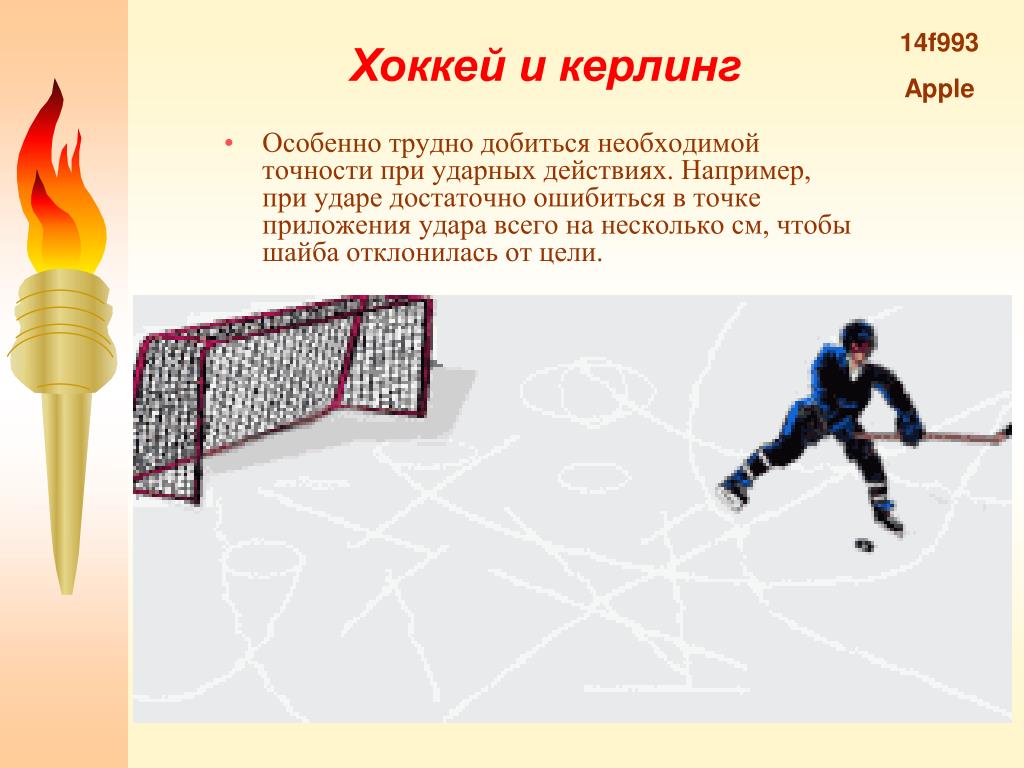 Хоккей и керлинг

14f993

Apple

• Особенно трудно добиться необходимой точности при ударных действиях. Например, при ударе достаточно ошибиться в точке приложения удара всего на несколько см, чтобы шайба отклонилась от цели.